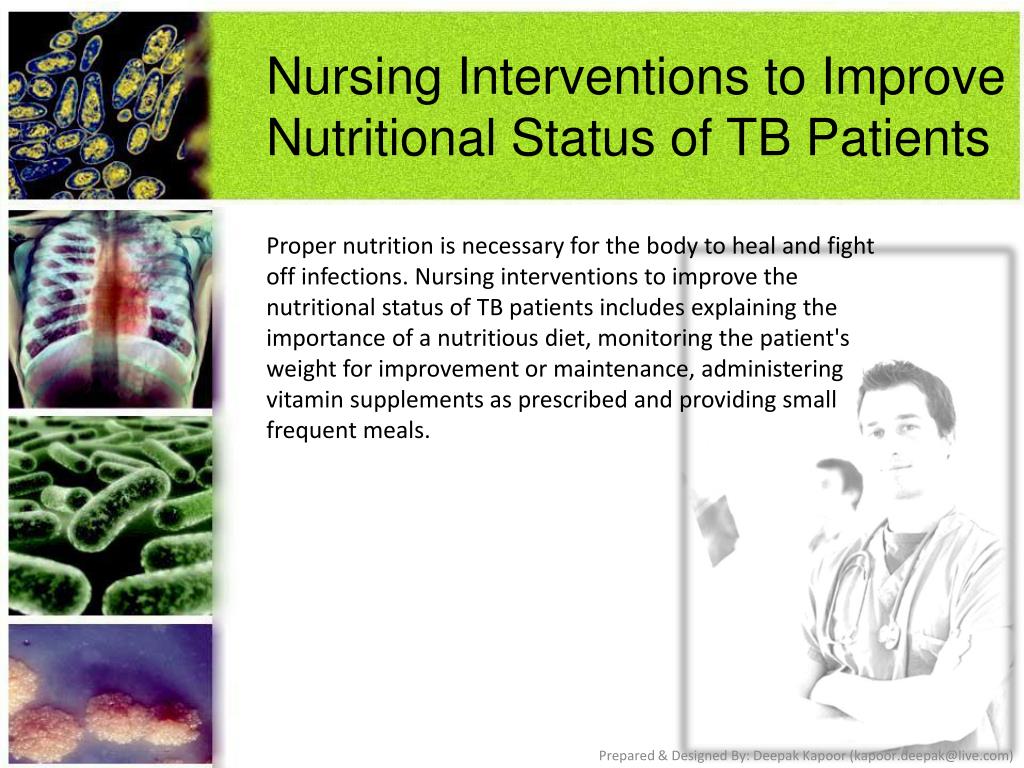 Nursing Interventions to Improve Nutritional Status of TB Patients

Proper nutrition is necessary for the body to heal and fight off infections. Nursing interventions to improve the nutritional status of TB patients includes explaining the importance of a nutritious diet, monitoring the patient's weight for improvement or maintenance, administering vitamin supplements as prescribed and providing small frequent meals.

Prepared & Designed By: Deepak Kapoor (kapoor.deepak@live.com)